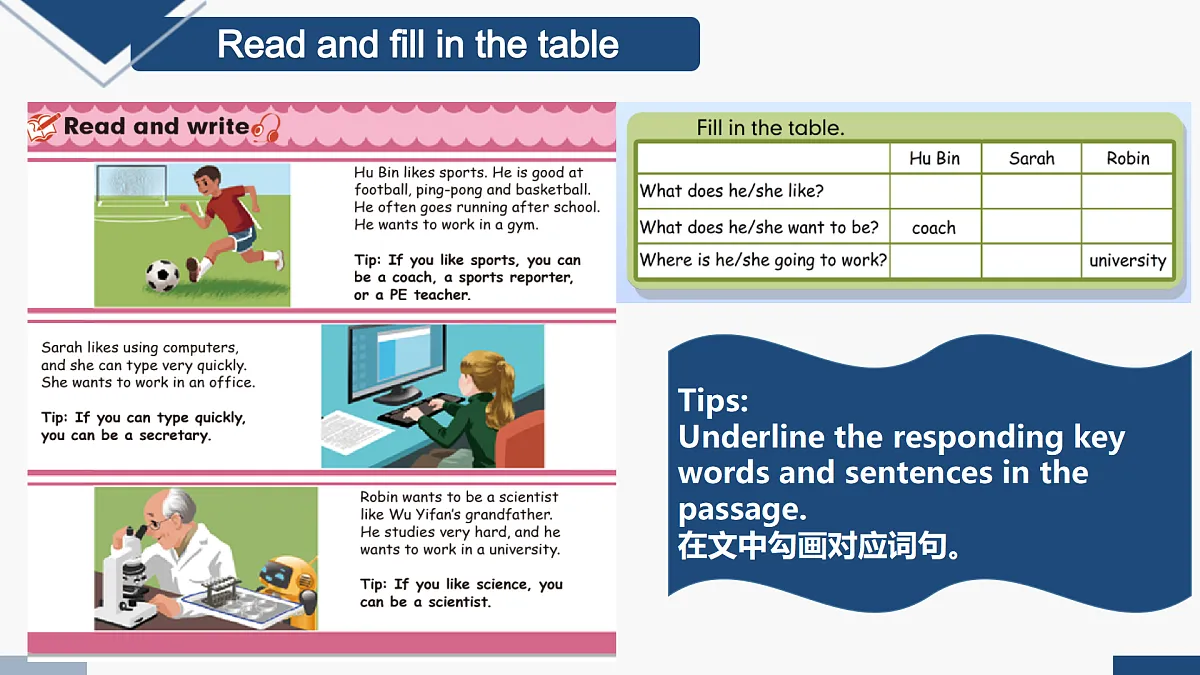 Read and fill in the table

Read and write

Hu Bin likes sports. He is good at football, ping-pong and basketball. He often goes running after school. He wants to work in a gym.

Tip: If you like sports, you can be a coach, a sports reporter, or a PE teacher.

Sarah likes using computers, and she can type very quickly. She wants to work in an office.

Tip: If you can type quickly, you can be a secretary.

Robin wants to be a scientist like Wu Yifan's grandfather. He studies very hard, and he wants to work in a university.

Tip: If you like science, you can be a scientist.

Fill in the table.

| | Hu Bin | Sarah | Robin |
|---|---|---|---|
| What does he/she like? | | | |
| What does he/she want to be? | coach | | |
| Where is he/she going to work? | | | university |

Tips:
Underline the responding key words and sentences in the passage.
在文中勾画对应词句。